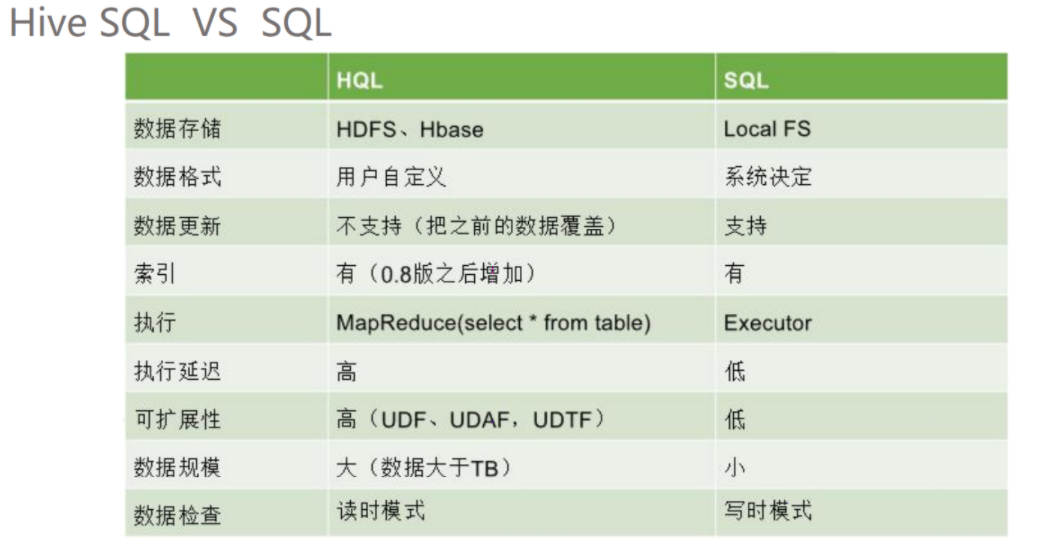 Hive SQL VS SQL

| | HQL | SQL |
|---|---|---|
| 数据存储 | HDFS、Hbase | Local FS |
| 数据格式 | 用户自定义 | 系统决定 |
| 数据更新 | 不支持（把之前的数据覆盖） | 支持 |
| 索引 | 有（0.8版之后增加） | 有 |
| 执行 | MapReduce(select * from table) | Executor |
| 执行延迟 | 高 | 低 |
| 可扩展性 | 高（UDF、UDAF，UDTF） | 低 |
| 数据规模 | 大（数据大于TB） | 小 |
| 数据检查 | 读时模式 | 写时模式 |